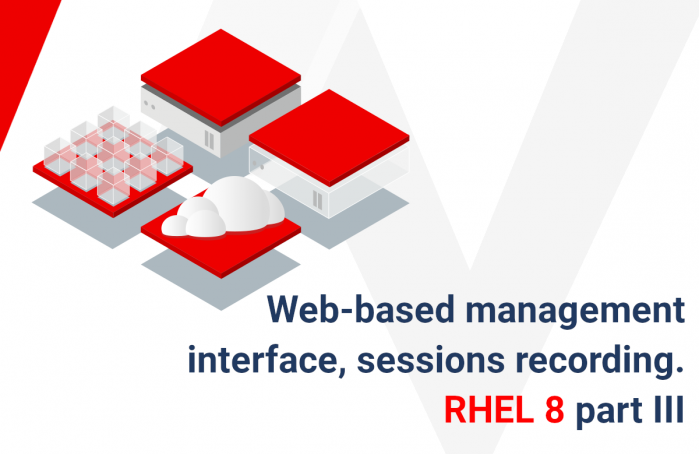 Web-based management interface, sessions recording. RHEL 8 part III